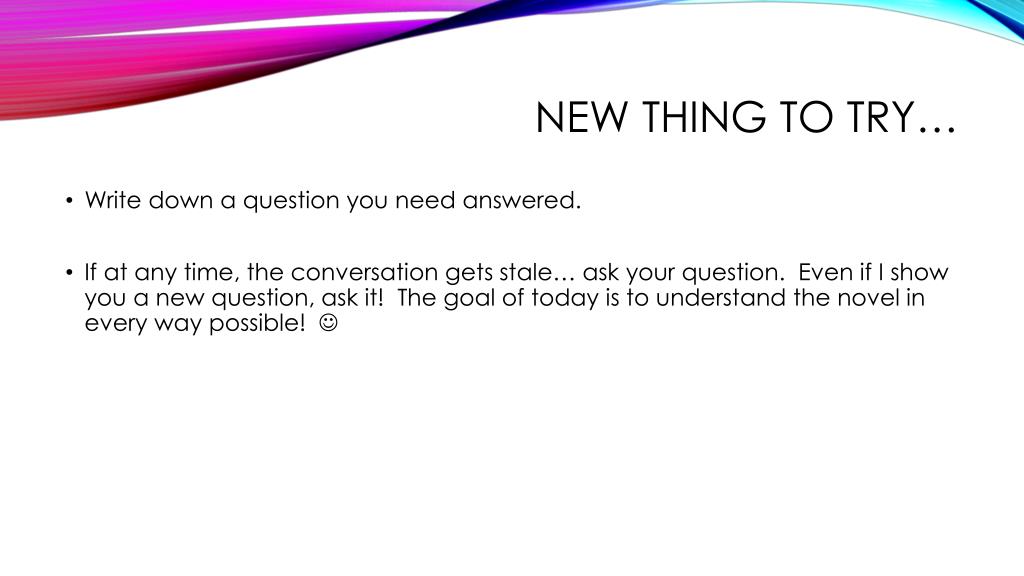 NEW THING TO TRY…

• Write down a question you need answered.

• If at any time, the conversation gets stale… ask your question. Even if I show you a new question, ask it! The goal of today is to understand the novel in every way possible! ☺